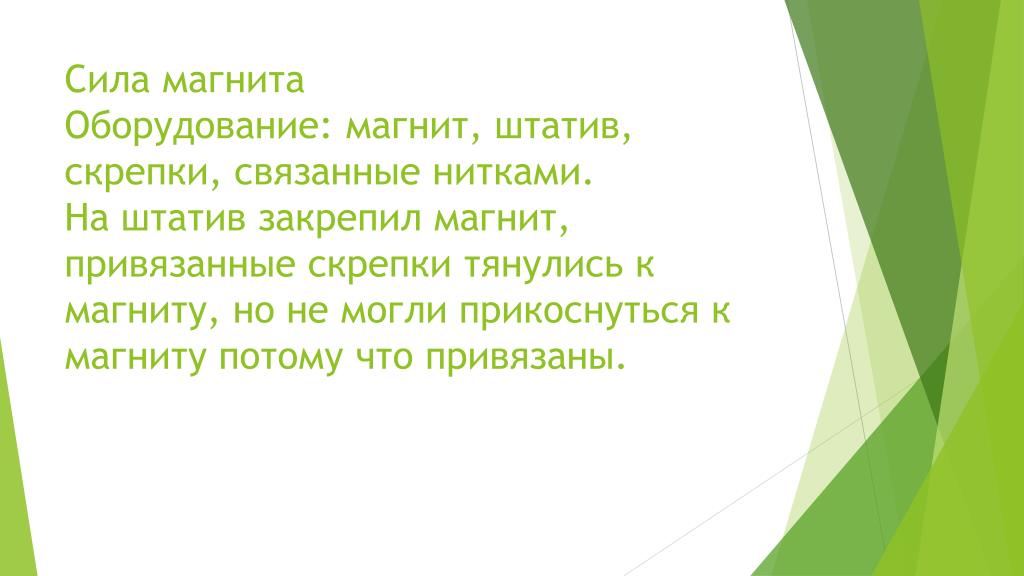 Сила магнита
Оборудование: магнит, штатив, скрепки, связанные нитками.
На штатив закрепил магнит, привязанные скрепки тянулись к магниту, но не могли прикоснуться к магниту потому что привязаны.